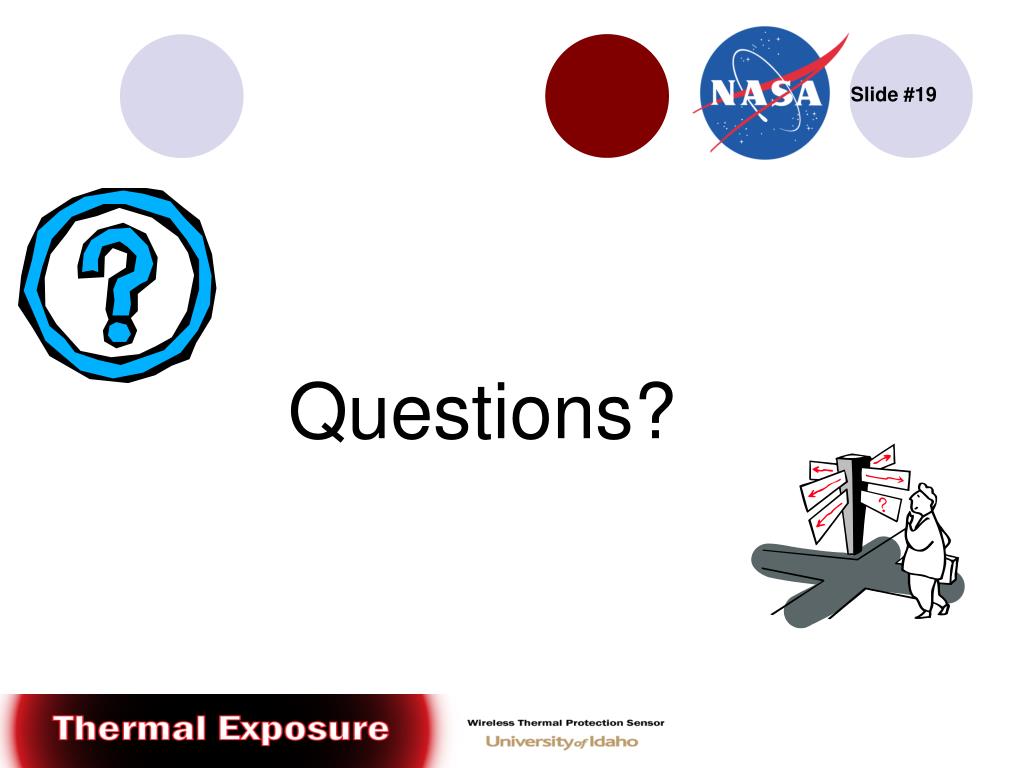 NASA

Slide #19

?

Questions?

?

Thermal Exposure

Wireless Thermal Protection Sensor

University of Idaho